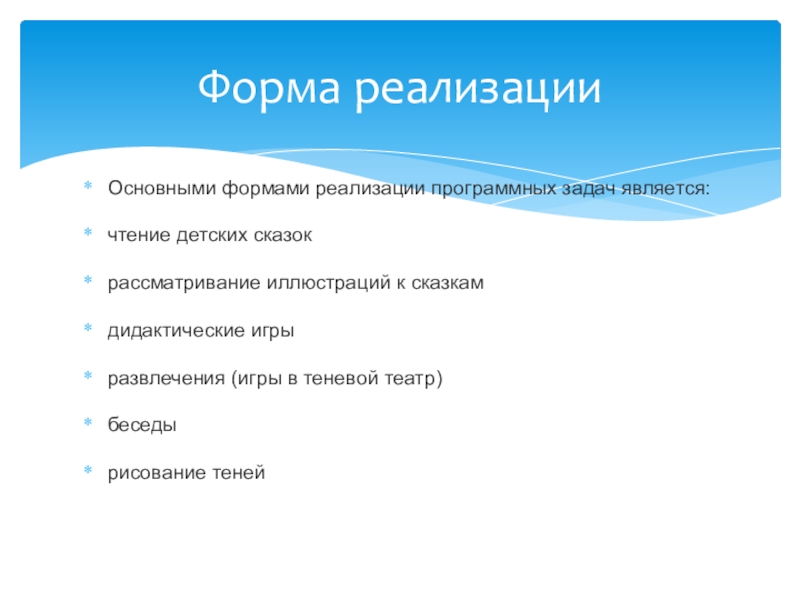 Форма реализации

* Основными формами реализации программных задач является:
* чтение детских сказок
* рассматривание иллюстраций к сказкам
* дидактические игры
* развлечения (игры в теневой театр)
* беседы
* рисование теней